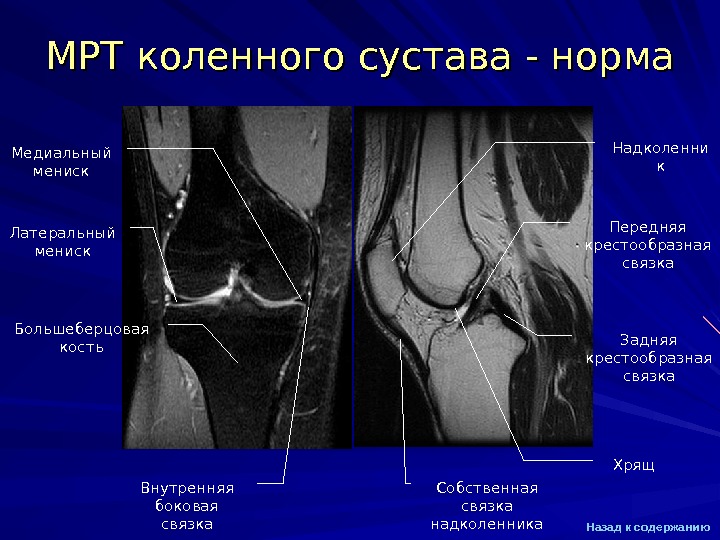 МРТ коленного сустава - норма

Медиальный мениск

Латеральный мениск

Большеберцовая кость

Внутренняя боковая связка

Надколенник

Передняя крестообразная связка

Задняя крестообразная связка

Хрящ

Собственная связка надколенника

Назад к содержанию